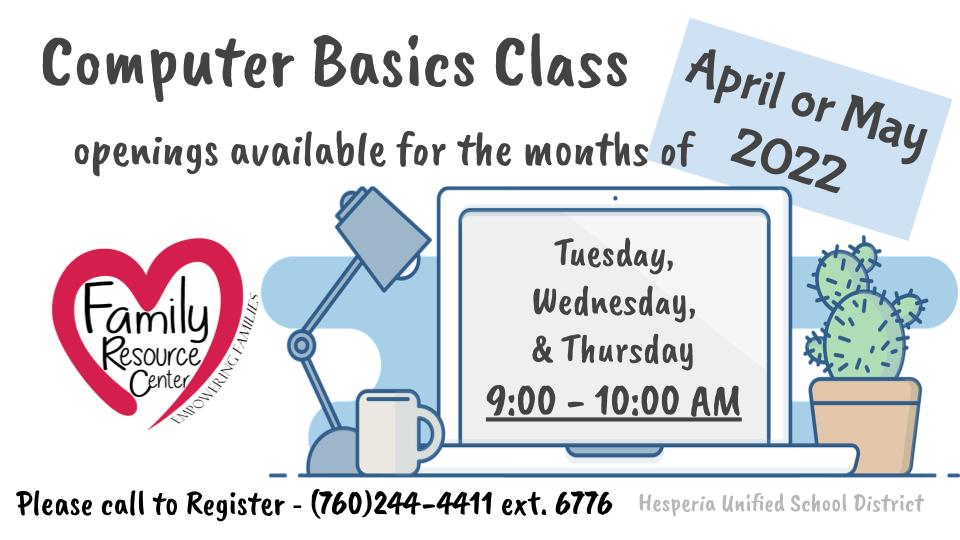 Computer Basics Class

openings available for the months of

April or May 2022

Family Resource Center
EMPOWERING FAMILIES

Tuesday, Wednesday, & Thursday

9:00 - 10:00 AM

Please call to Register - (760)244-4411 ext. 6776

Hesperia Unified School District